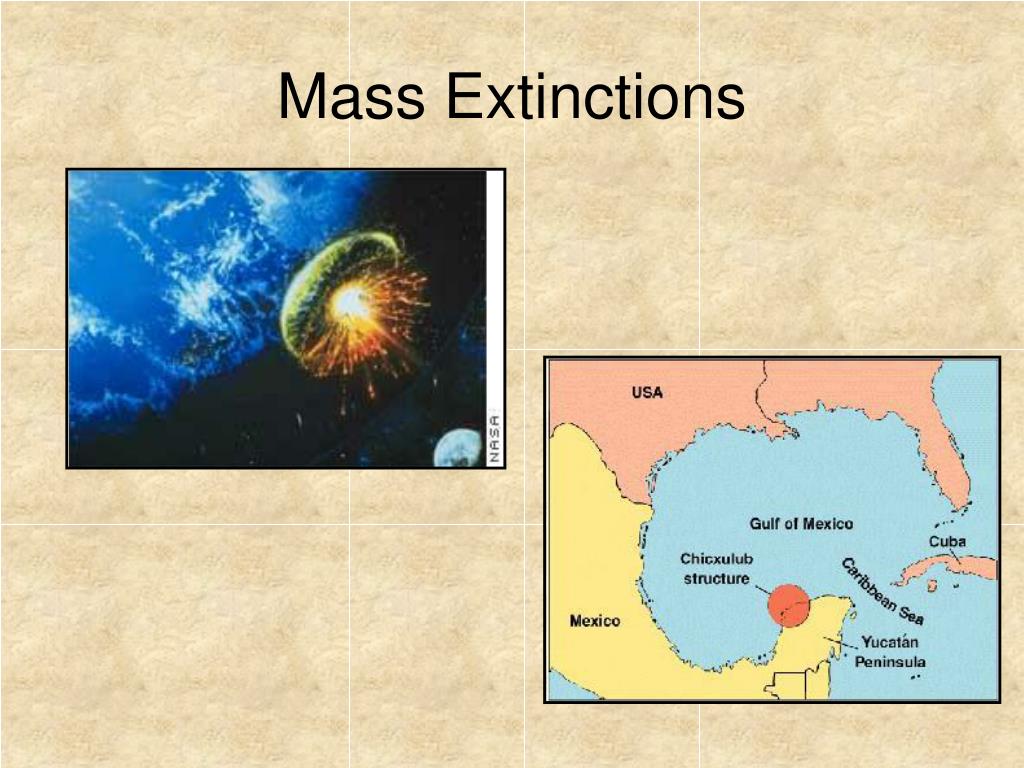 Mass Extinctions

NASA

USA

Gulf of Mexico

Cuba

Chicxulub structure

Caribbean Sea

Mexico

Yucatán Peninsula